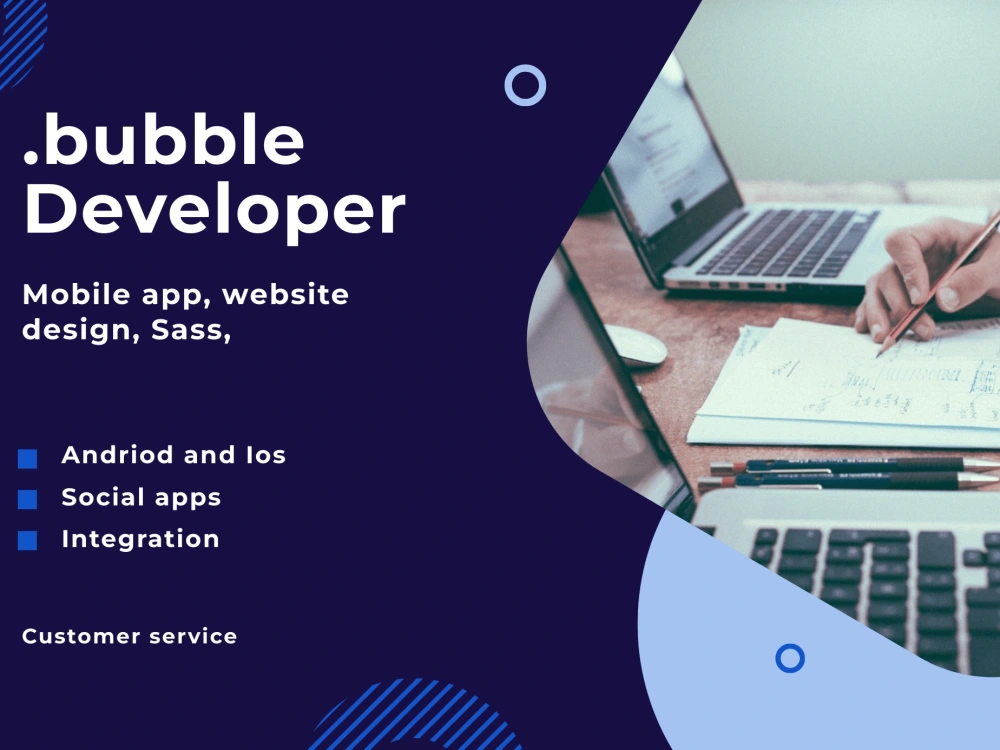 .bubble Developer

Mobile app, website design, Sass,

Andriod and Ios
Social apps
Integration

Customer service